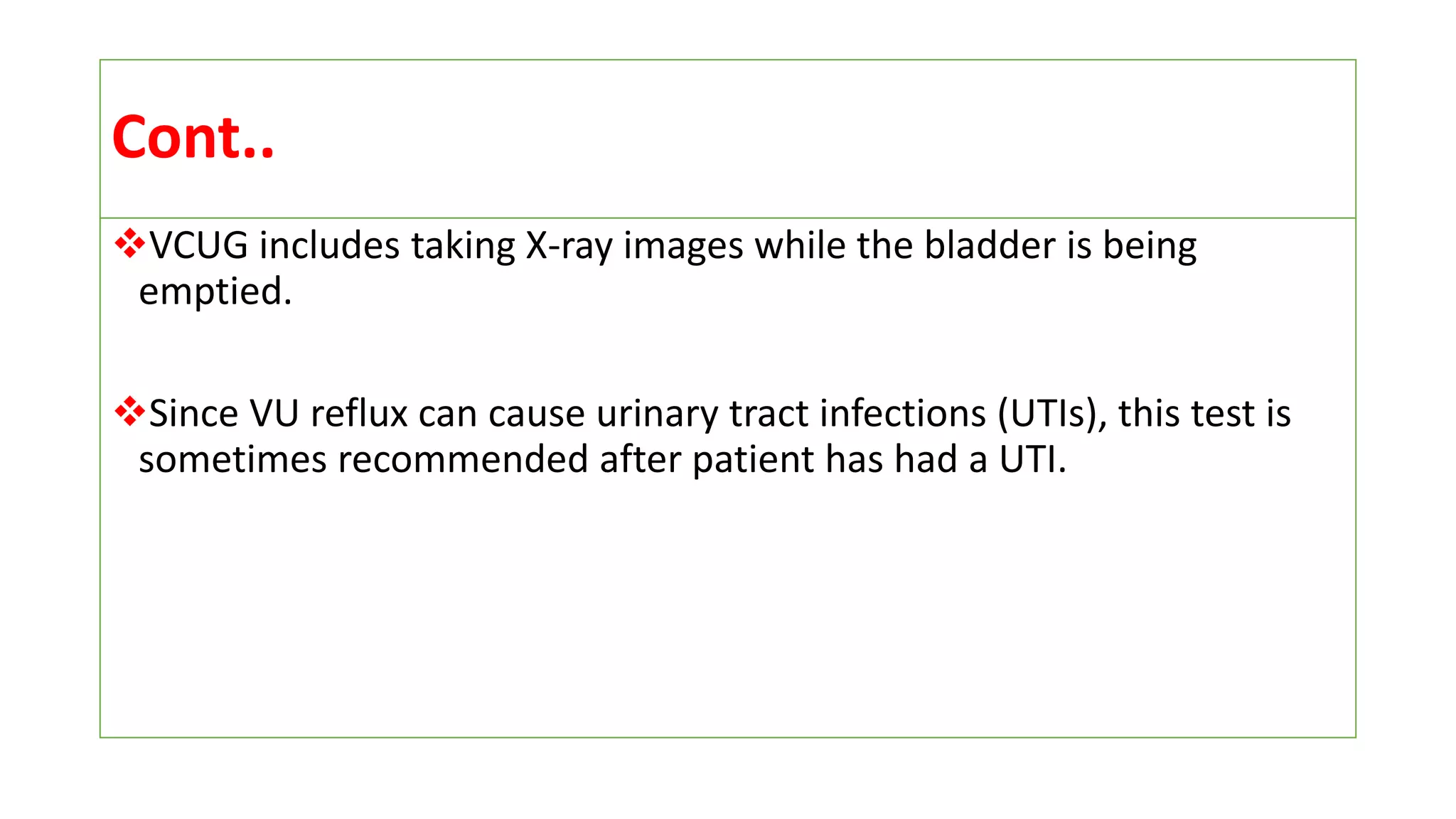 Cont..

❖VCUG includes taking X-ray images while the bladder is being emptied.

❖Since VU reflux can cause urinary tract infections (UTIs), this test is sometimes recommended after patient has had a UTI.